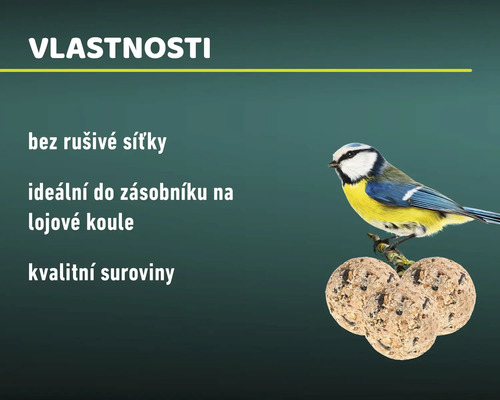 VLASTNOSTI

bez rušivé síťky

ideální do zásobníku na lojové koule

kvalitní suroviny